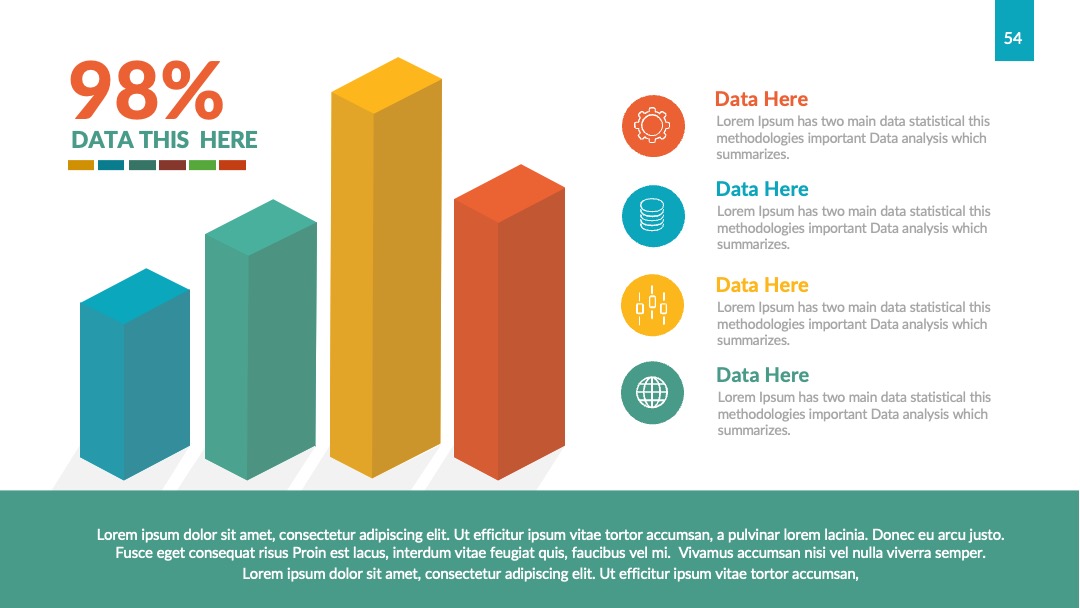 54

98%
DATA THIS HERE

Data Here
Lorem Ipsum has two main data statistical this methodologies important Data analysis which summarizes.

Data Here
Lorem Ipsum has two main data statistical this methodologies important Data analysis which summarizes.

Data Here
Lorem Ipsum has two main data statistical this methodologies important Data analysis which summarizes.

Data Here
Lorem Ipsum has two main data statistical this methodologies important Data analysis which summarizes.

Lorem ipsum dolor sit amet, consectetur adipiscing elit. Ut efficitur ipsum vitae tortor accumsan, a pulvinar lorem lacinia. Donec eu arcu justo. Fusce eget consequat risus Proin est lacus, interdum vitae feugiat quis, faucibus vel mi. Vivamus accumsan nisi vel nulla viverra semper. Lorem ipsum dolor sit amet, consectetur adipiscing elit. Ut efficitur ipsum vitae tortor accumsan,